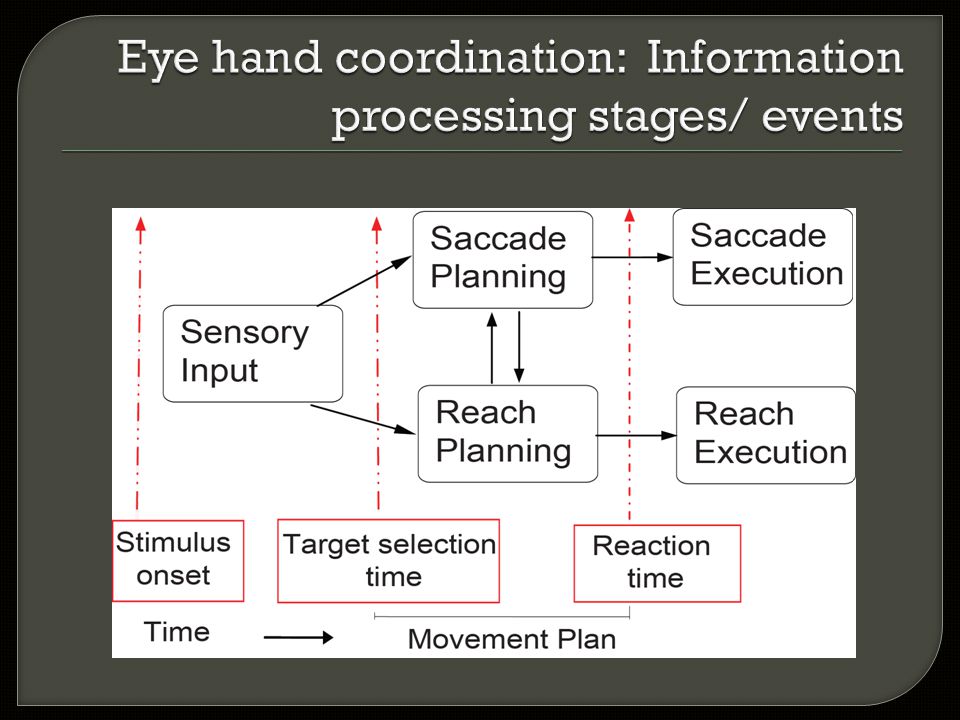 Eye hand coordination: Information processing stages/ events

Sensory Input

Saccade Planning

Saccade Execution

Reach Planning

Reach Execution

Stimulus onset

Target selection time

Reaction time

Time

Movement Plan